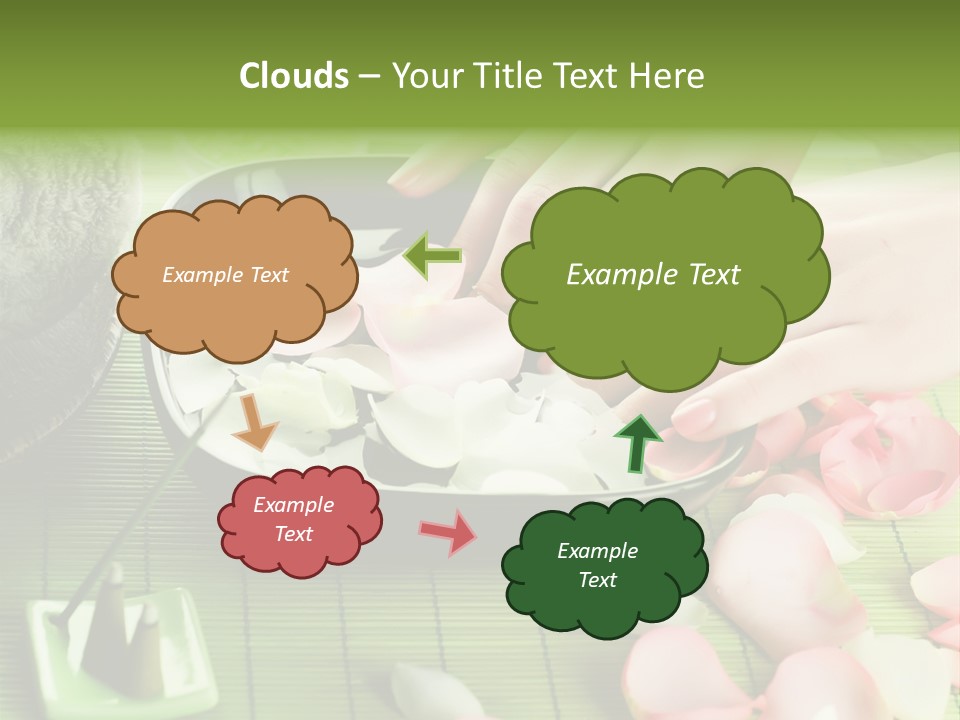 Clouds – Your Title Text Here

Example Text

Example Text

Example Text

Example Text